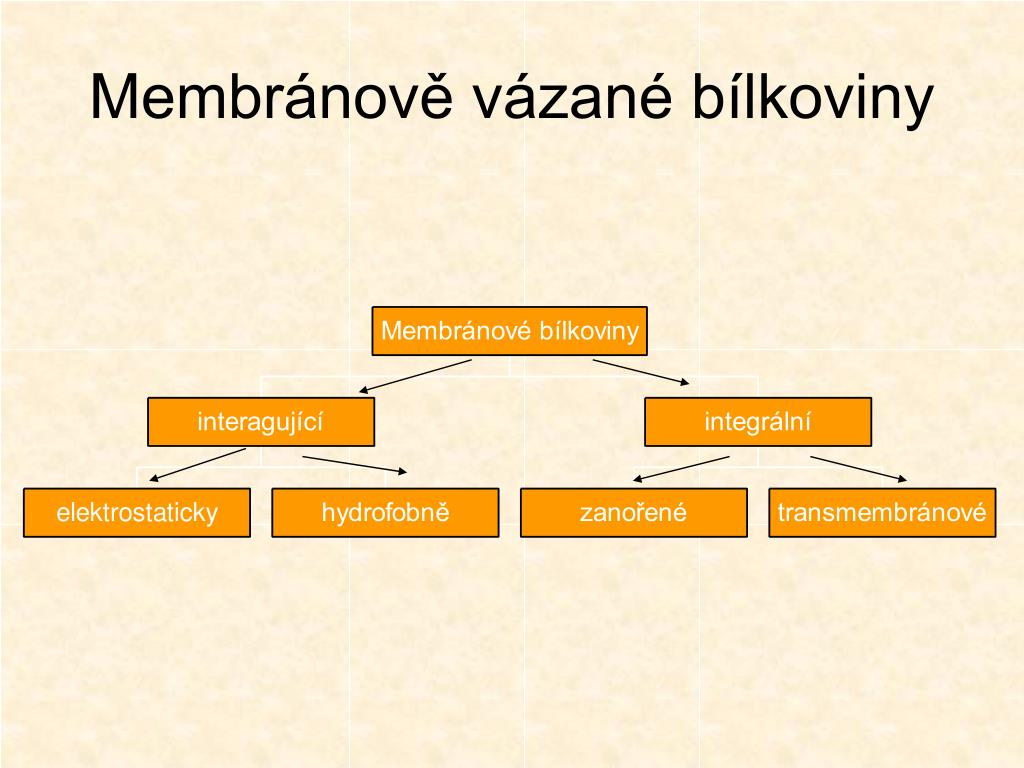 Membránově vázané bílkoviny

Membránové bílkoviny

interagující

integrální

elektrostaticky

hydrofobně

zanořené

transmembránové